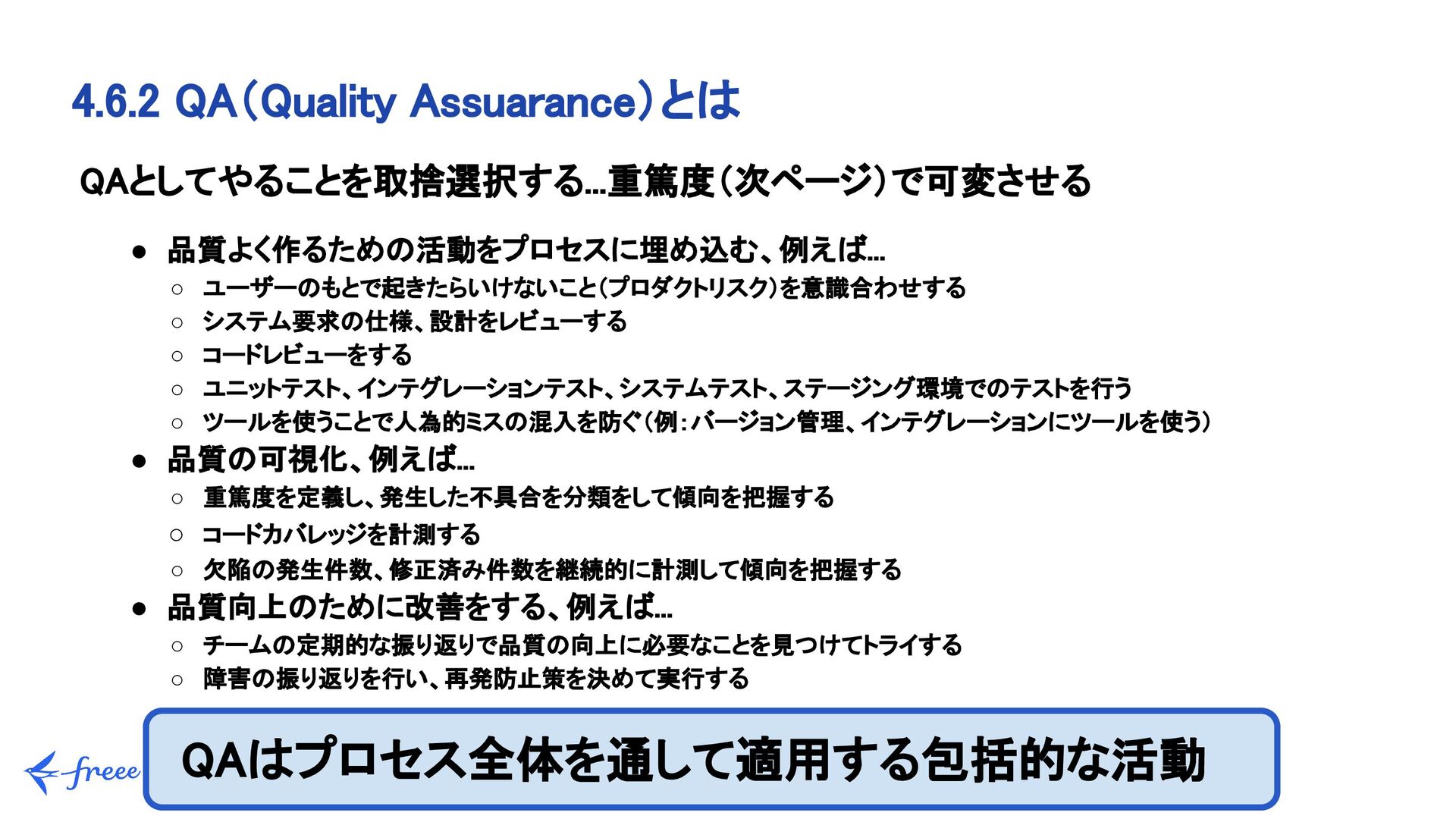 4.6.2 QA（Quality Assuarance）とは

QAとしてやることを取捨選択する…重篤度（次ページ）で可変させる

● 品質よく作るための活動をプロセスに埋め込む、例えば…
○ ユーザーのもとで起きたらいけないこと(プロダクトリスク)を意識合わせする
○ システム要求の仕様、設計をレビューする
○ コードレビューをする
○ ユニットテスト、インテグレーションテスト、システムテスト、ステージング環境でのテストを行う
○ ツールを使うことで人為的ミスの混入を防ぐ（例：バージョン管理、インテグレーションにツールを使う）
● 品質の可視化、例えば…
○ 重篤度を定義し、発生した不具合を分類をして傾向を把握する
○ コードカバレッジを計測する
○ 欠陥の発生件数、修正済み件数を継続的に計測して傾向を把握する
● 品質向上のために改善をする、例えば…
○ チームの定期的な振り返りで品質の向上に必要なことを見つけてトライする
○ 障害の振り返りを行い、再発防止策を決めて実行する

freee

QAはプロセス全体を通して適用する包括的な活動